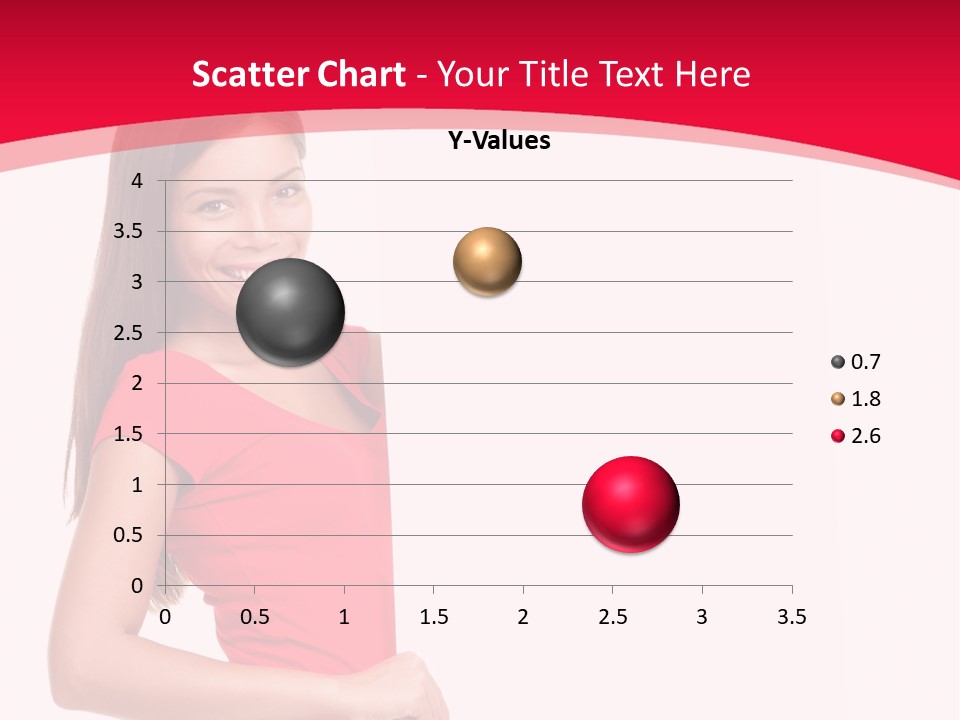 Scatter Chart - Your Title Text Here

Y-Values

4
3.5
3
2.5
2
1.5
1
0.5
0

0 0.5 1 1.5 2 2.5 3 3.5

0.7
1.8
2.6